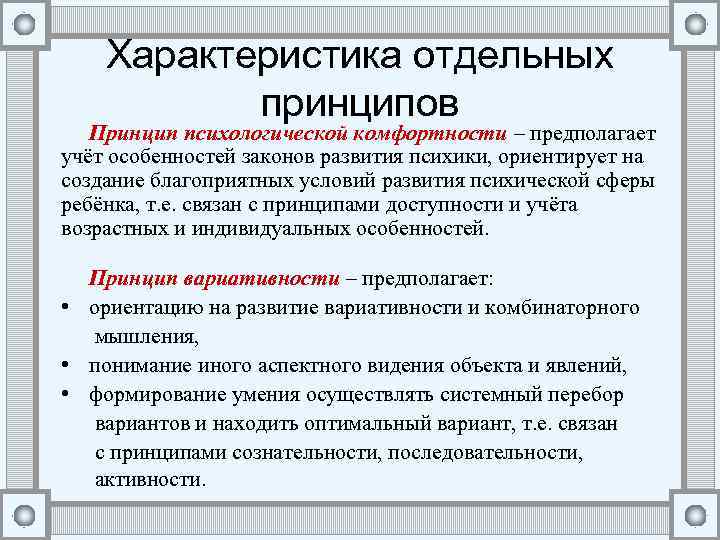 Характеристика отдельных принципов

Принцип психологической комфортности – предполагает учёт особенностей законов развития психики, ориентирует на создание благоприятных условий развития психической сферы ребёнка, т.е. связан с принципами доступности и учёта возрастных и индивидуальных особенностей.

Принцип вариативности – предполагает:
• ориентацию на развитие вариативности и комбинаторного мышления,
• понимание иного аспектного видения объекта и явлений,
• формирование умения осуществлять системный перебор вариантов и находить оптимальный вариант, т.е. связан с принципами сознательности, последовательности, активности.